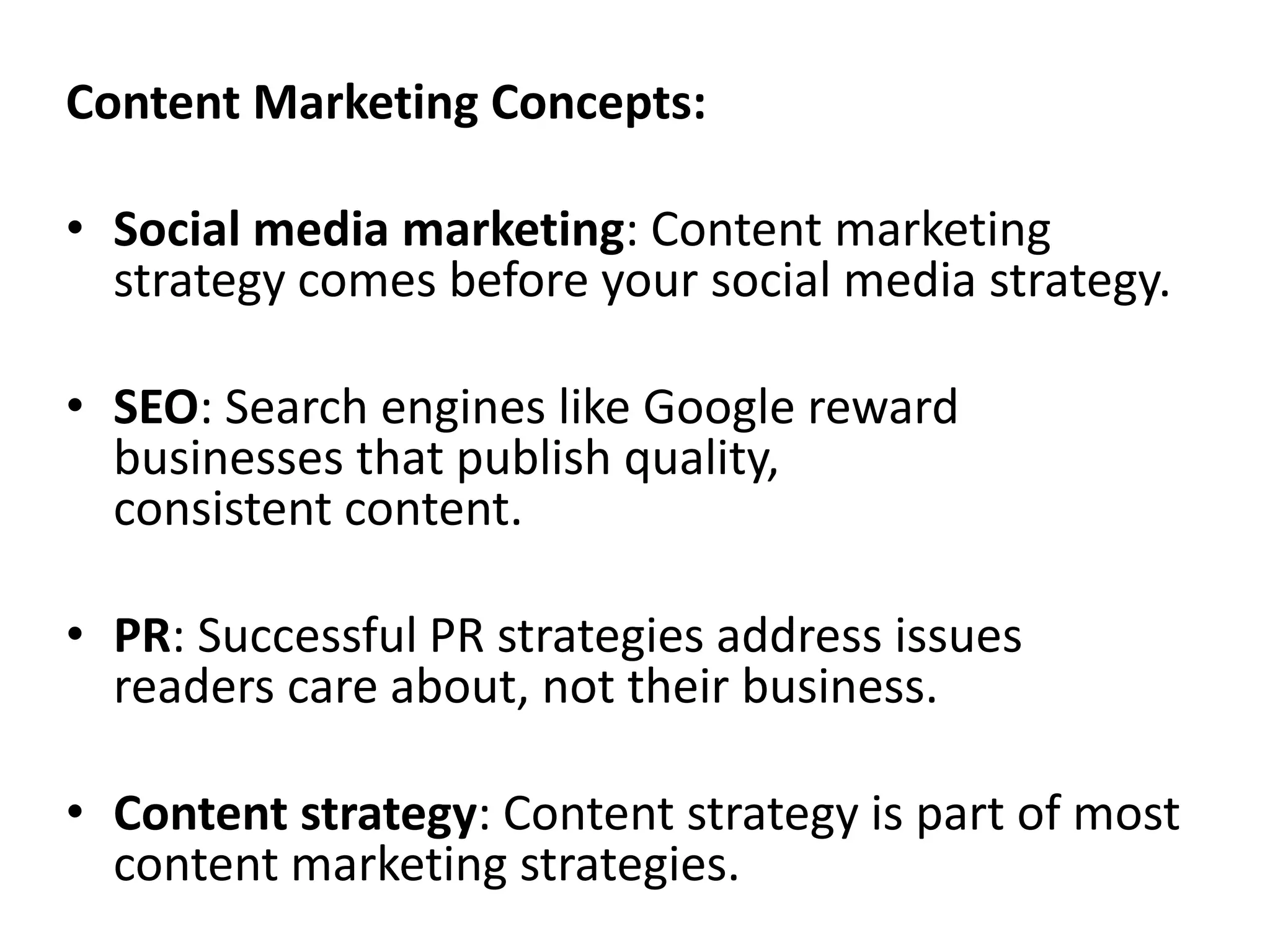 Content Marketing Concepts:

• Social media marketing: Content marketing strategy comes before your social media strategy.

• SEO: Search engines like Google reward businesses that publish quality, consistent content.

• PR: Successful PR strategies address issues readers care about, not their business.

• Content strategy: Content strategy is part of most content marketing strategies.